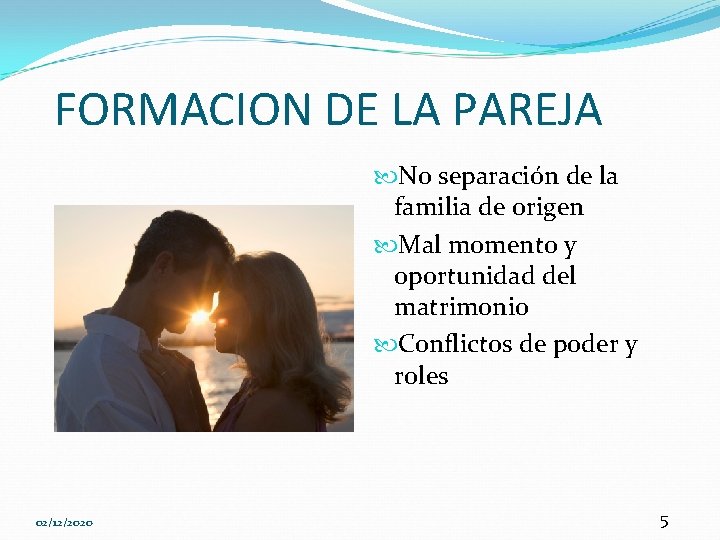 FORMACION DE LA PAREJA

No separación de la familia de origen

Mal momento y oportunidad del matrimonio

Conflictos de poder y roles

02/12/2020

5